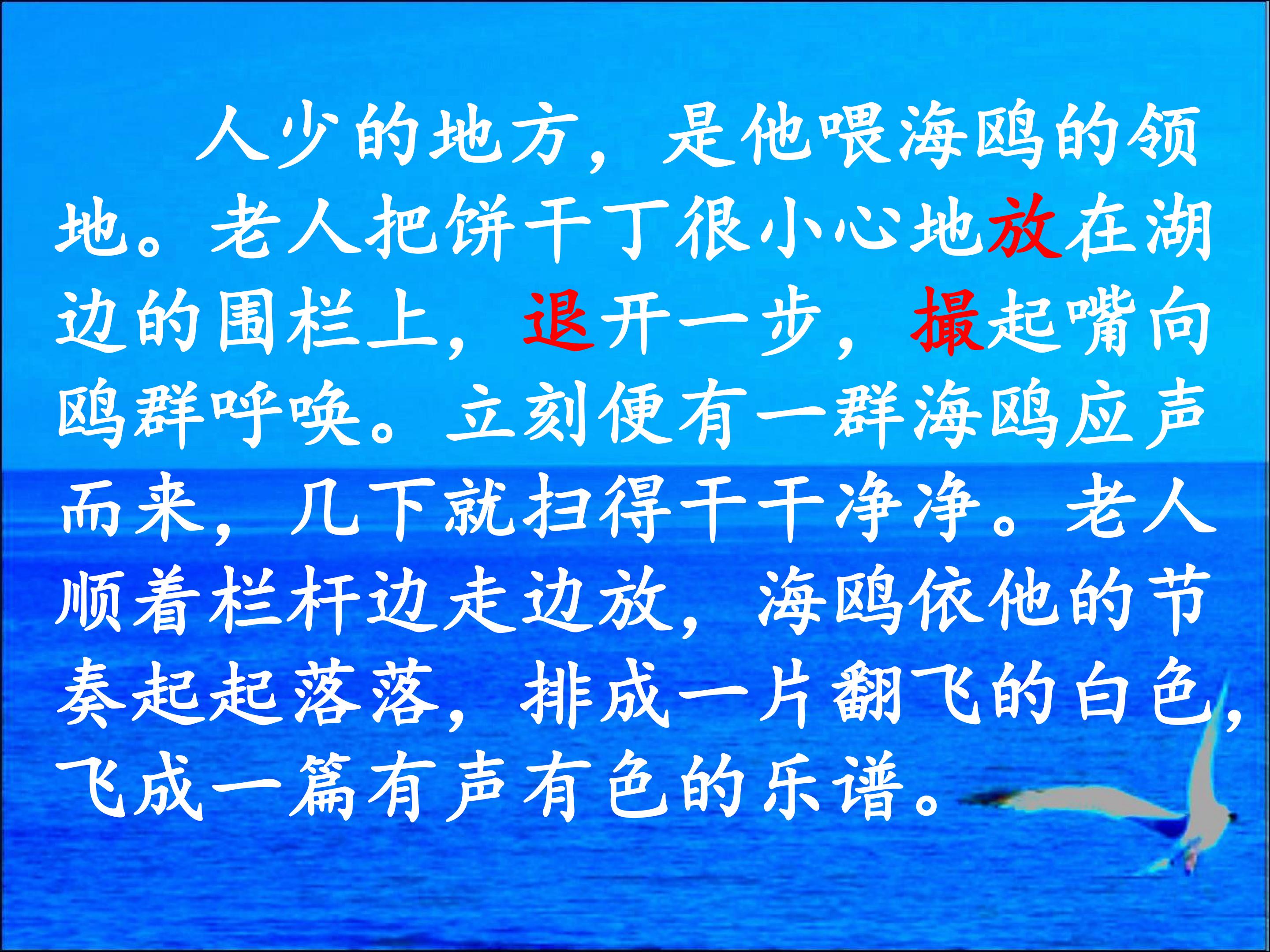 人少的地方，是他喂海鸥的领地。老人把饼干丁很小心地放在湖边的围栏上，退开一步，撮起嘴向鸥群呼唤。立刻便有一群海鸥应声而来，几下就扫得干干净净。老人顺着栏杆边走边放，海鸥依他的节奏起起落落，排成一片翻飞的白色，飞成一篇有声有色的乐谱。